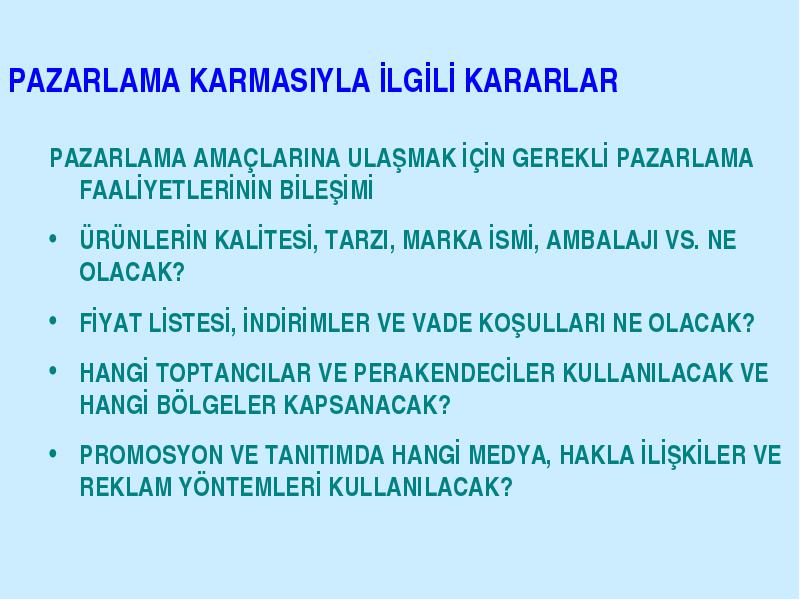 PAZARLAMA KARMASIYLA İLGİLİ KARARLAR

PAZARLAMA AMAÇLARINA ULAŞMAK İÇİN GEREKLİ PAZARLAMA FAALİYETLERİNİN BİLEŞİMİ

• ÜRÜNLERİN KALİTESİ, TARZI, MARKA İSMİ, AMBALAJI VS. NE OLACAK?

• FİYAT LİSTESİ, İNDİRİMLER VE VADE KOŞULLARI NE OLACAK?

• HANGİ TOPTANCILAR VE PERAKENDECİLER KULLANILACAK VE HANGİ BÖLGELER KAPSANACAK?

• PROMOSYON VE TANITIMDA HANGİ MEDYA, HAKLA İLİŞKİLER VE REKLAM YÖNTEMLERİ KULLANILACAK?